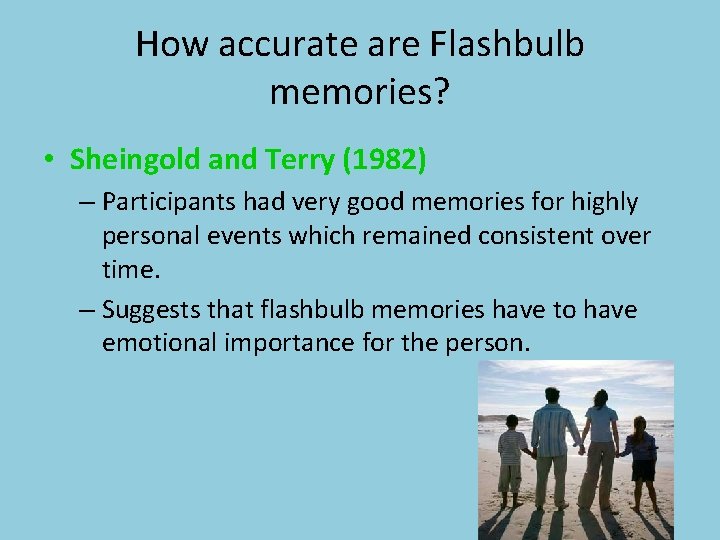 How accurate are Flashbulb memories?

• Sheingold and Terry (1982)

– Participants had very good memories for highly personal events which remained consistent over time.

– Suggests that flashbulb memories have to have emotional importance for the person.